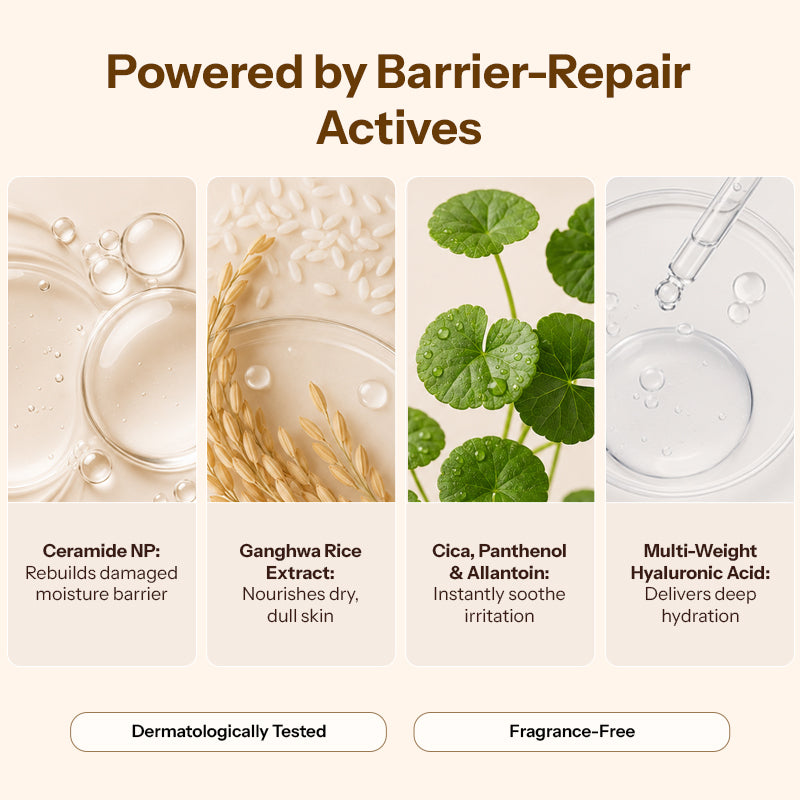 Powered by Barrier-Repair Actives

Ceramide NP:
Rebuilds damaged moisture barrier

Ganghwa Rice Extract:
Nourishes dry, dull skin

Cica, Panthenol & Allantoin:
Instantly soothe irritation

Multi-Weight Hyaluronic Acid:
Delivers deep hydration

Dermatologically Tested

Fragrance-Free